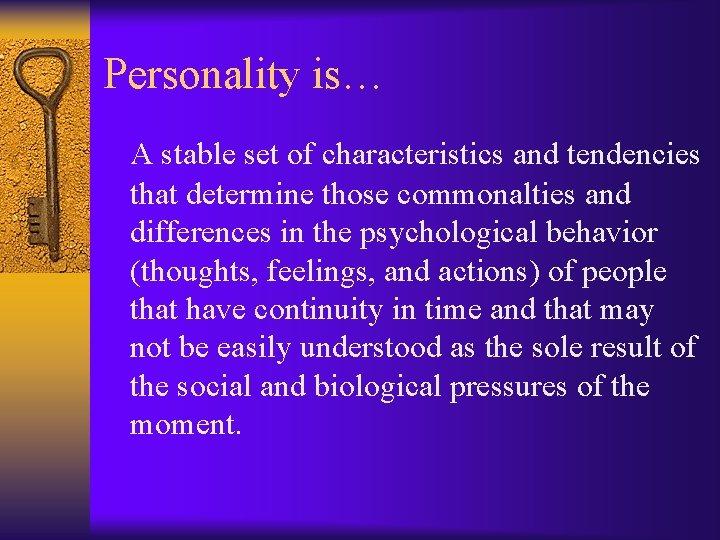 Personality is…

A stable set of characteristics and tendencies that determine those commonalties and differences in the psychological behavior (thoughts, feelings, and actions) of people that have continuity in time and that may not be easily understood as the sole result of the social and biological pressures of the moment.